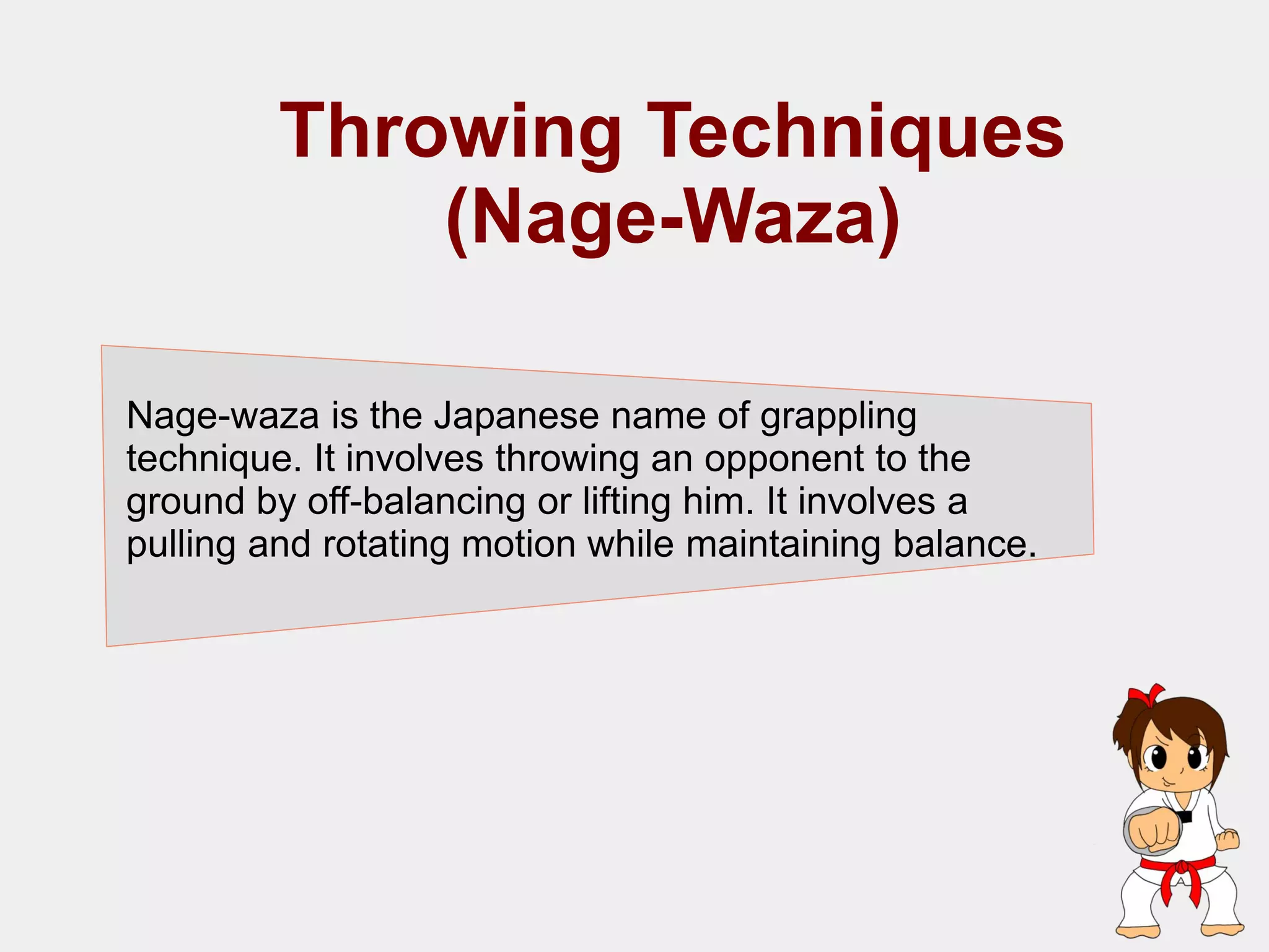 Throwing Techniques (Nage-Waza)

Nage-waza is the Japanese name of grappling technique. It involves throwing an opponent to the ground by off-balancing or lifting him. It involves a pulling and rotating motion while maintaining balance.